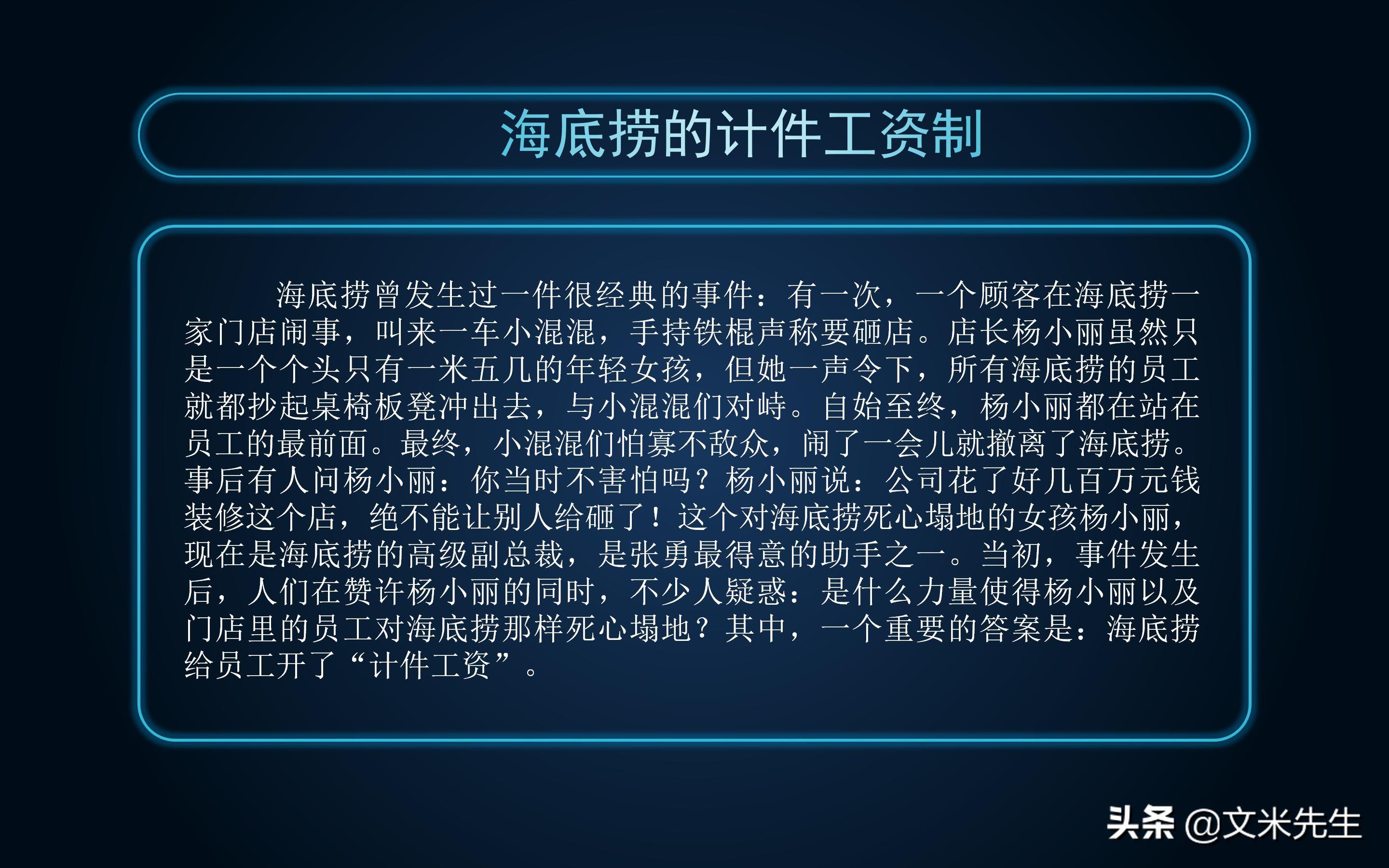 海底捞的计件工资制

海底捞曾发生过一件很经典的事件：有一次，一个顾客在海底捞一家门店闹事，叫来一车小混混，手持铁棍声称要砸店。店长杨小丽虽然只是一个个头只有一米五几的年轻女孩，但她一声令下，所有海底捞的员工就都抄起桌椅板凳冲出去，与小混混们对峙。自始至终，杨小丽都在站在员工的最前面。最终，小混混们怕寡不敌众，闹了一会儿就撤离了海底捞。事后有人问杨小丽：你当时不害怕吗？杨小丽说：公司花了好几百万元钱装修这个店，绝不能让别人给砸了！这个对海底捞死心塌地的女孩杨小丽，现在是海底捞的高级副总裁，是张勇最得意的助手之一。当初，事件发生后，人们在赞许杨小丽的同时，不少人疑惑：是什么力量使得杨小丽以及门店里的员工对海底捞那样死心塌地？其中，一个重要的答案是：海底捞给员工开了“计件工资”。

头条 @文米先生